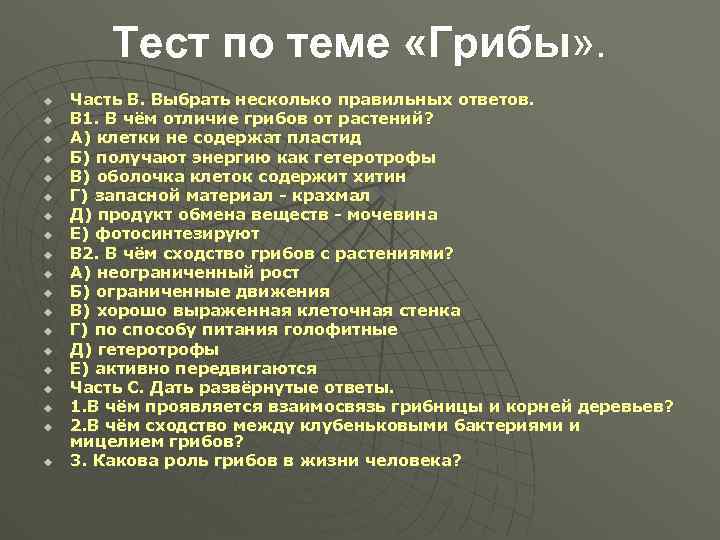 Тест по теме «Грибы».

Часть В. Выбрать несколько правильных ответов.
В1. В чём отличие грибов от растений?
А) клетки не содержат пластид
Б) получают энергию как гетеротрофы
В) оболочка клеток содержит хитин
Г) запасной материал - крахмал
Д) продукт обмена веществ - мочевина
Е) фотосинтезируют
В2. В чём сходство грибов с растениями?
А) неограниченный рост
Б) ограниченные движения
В) хорошо выраженная клеточная стенка
Г) по способу питания голофитные
Д) гетеротрофы
Е) активно передвигаются
Часть С. Дать развёрнутые ответы.
1.В чём проявляется взаимосвязь грибницы и корней деревьев?
2.В чём сходство между клубеньковыми бактериями и мицелием грибов?
3. Какова роль грибов в жизни человека?